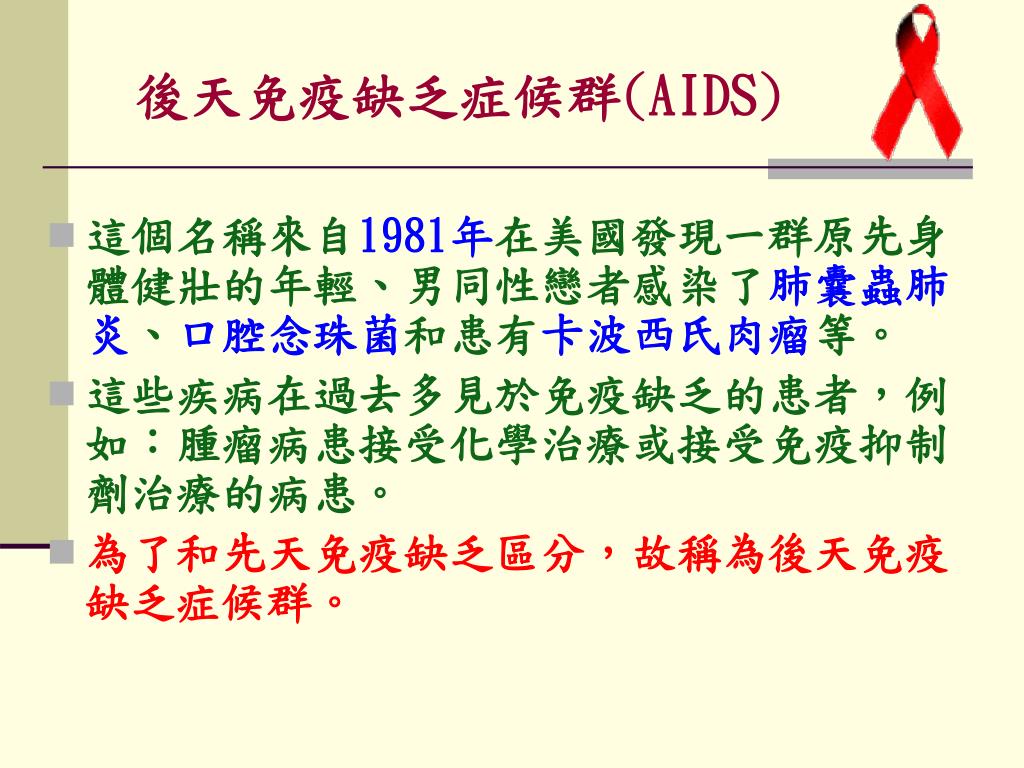 後天免疫缺乏症候群(AIDS)

這個名稱來自1981年在美國發現一群原先身體健壯的年輕、男同性戀者感染了肺囊蟲肺炎、口腔念珠菌和患有卡波西氏肉瘤等。

這些疾病在過去多見於免疫缺乏的患者，例如：腫瘤病患接受化學治療或接受免疫抑制劑治療的病患。

為了和先天免疫缺乏區分，故稱為後天免疫缺乏症候群。